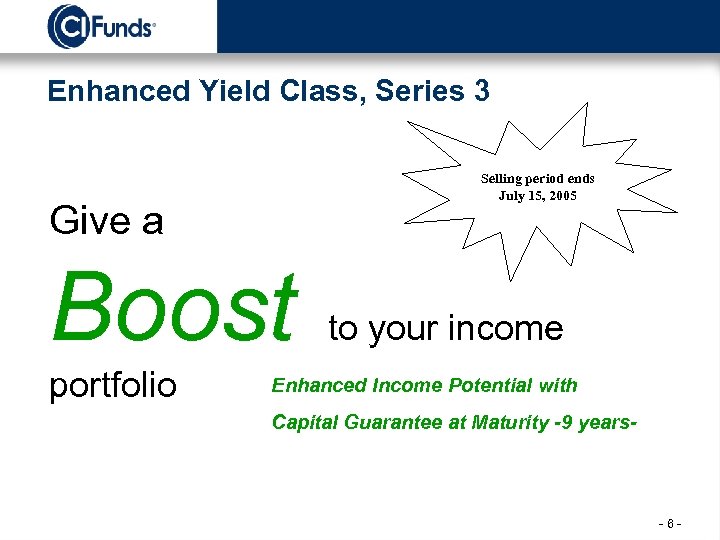 CI Funds®

Enhanced Yield Class, Series 3

Selling period ends July 15, 2005

Give a

Boost to your income

portfolio

Enhanced Income Potential with

Capital Guarantee at Maturity -9 years-

- 6 -